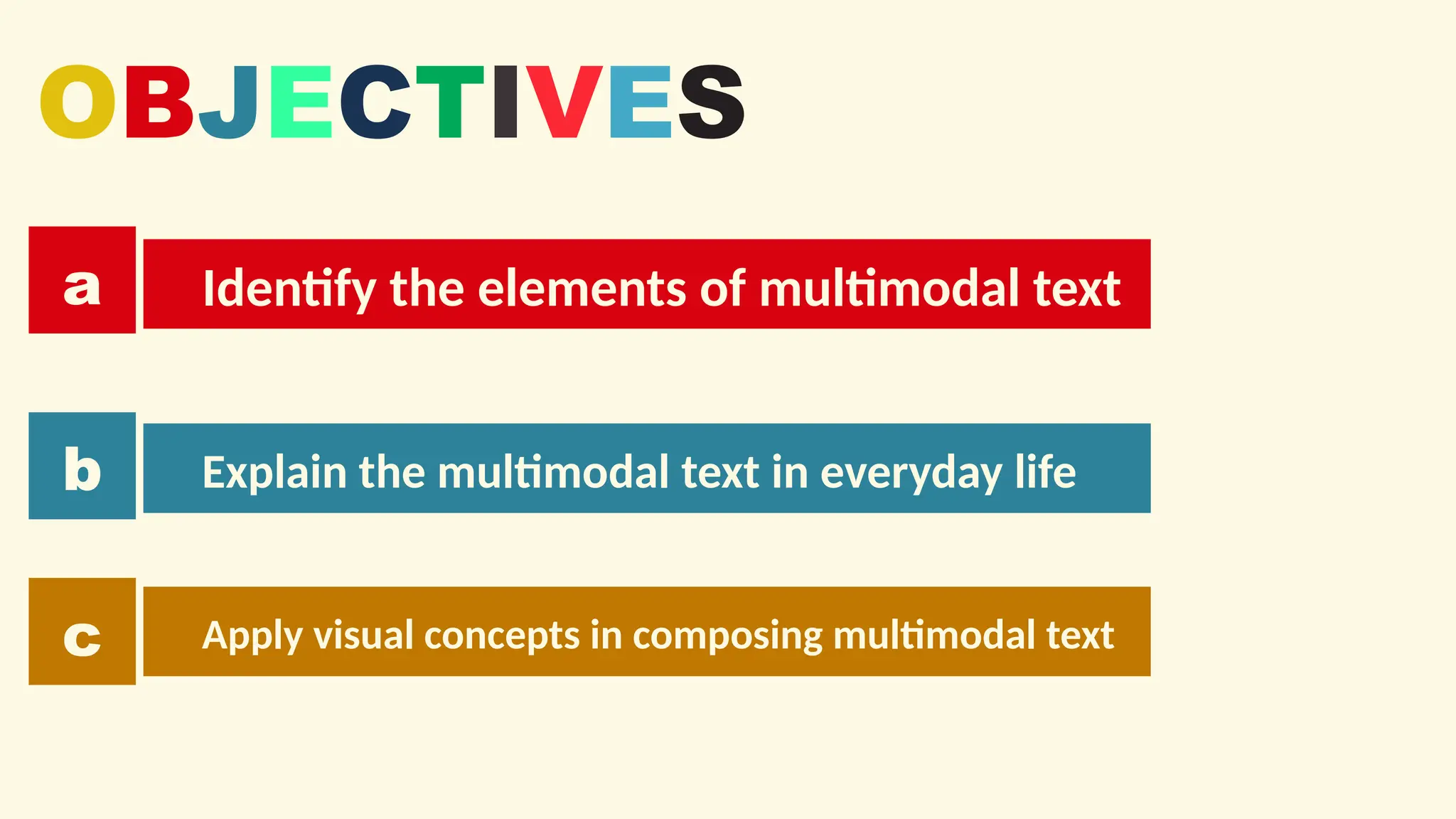 OBJECTIVES

a Identify the elements of multimodal text

b Explain the multimodal text in everyday life

c Apply visual concepts in composing multimodal text